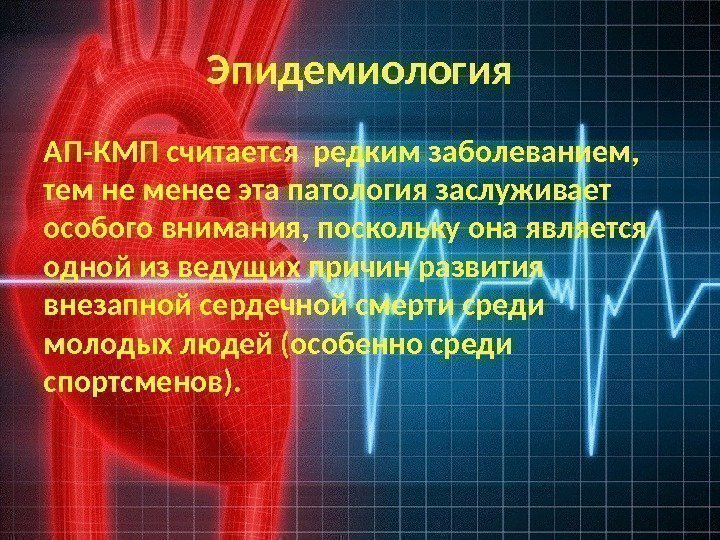 Эпидемиология

АП-КМП считается  редким заболеванием, тем не менее эта патология заслуживает особого внимания, поскольку она является одной из ведущих причин развития внезапной сердечной смерти среди молодых людей (особенно среди спортсменов).